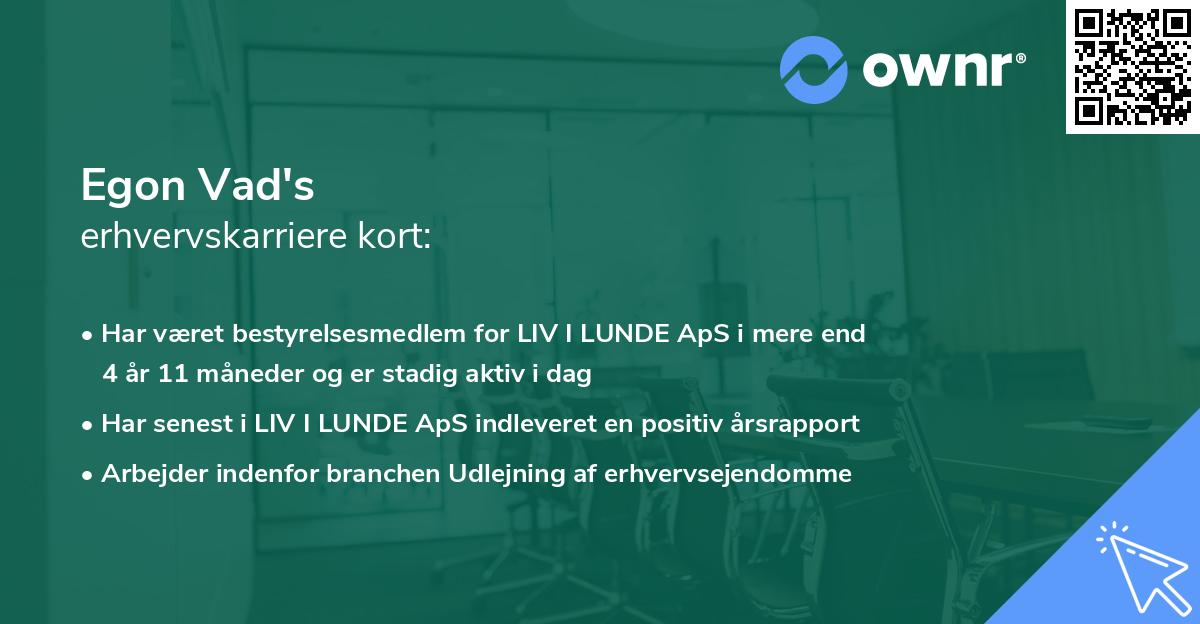 ownr®

Egon Vad's
erhvervskarriere kort:

• Har været bestyrelsesmedlem for LIV I LUNDE ApS i mere end 4 år 11 måneder og er stadig aktiv i dag
• Har senest i LIV I LUNDE ApS indleveret en positiv årsrapport
• Arbejder indenfor branchen Udlejning af erhvervsejendomme